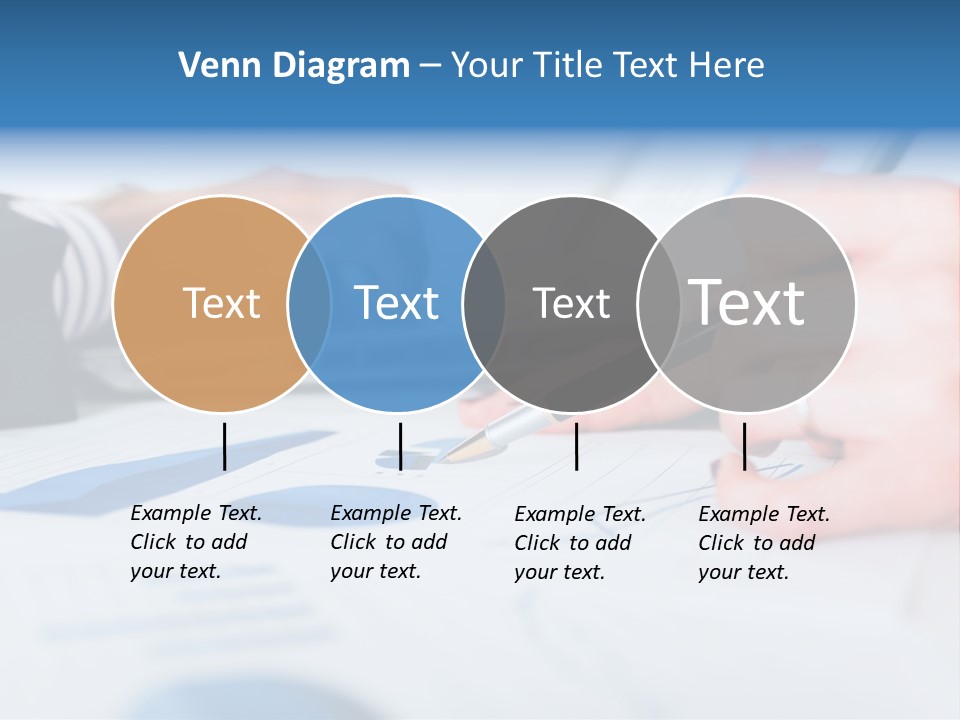 Venn Diagram – Your Title Text Here

Text

Text

Text

Text

Example Text. Click to add your text.

Example Text. Click to add your text.

Example Text. Click to add your text.

Example Text. Click to add your text.